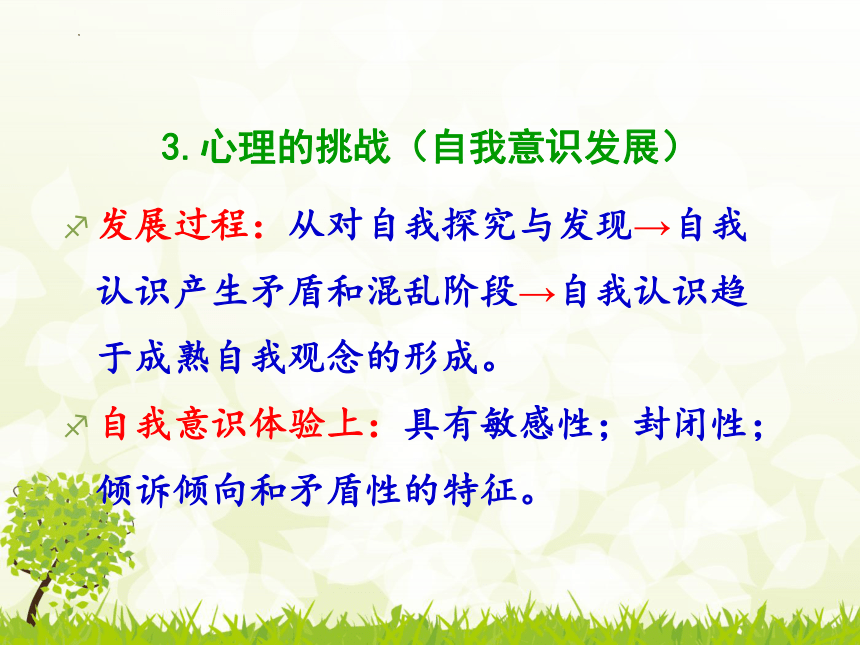 3.心理的挑战（自我意识发展）

发展过程：从对自我探究与发现→自我认识产生矛盾和混乱阶段→自我认识趋于成熟自我观念的形成。

自我意识体验上：具有敏感性；封闭性；倾诉倾向和矛盾性的特征。